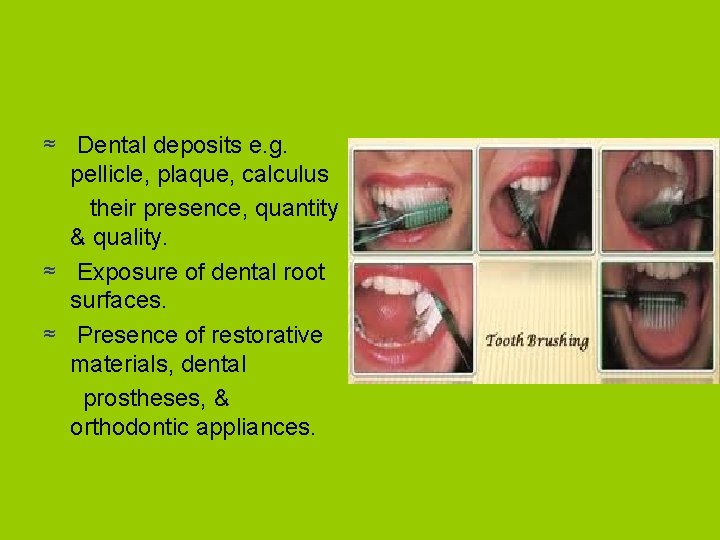 ≈ Dental deposits e.g. pellicle, plaque, calculus their presence, quantity & quality.

≈ Exposure of dental root surfaces.

≈ Presence of restorative materials, dental prostheses, & orthodontic appliances.

Tooth Brushing